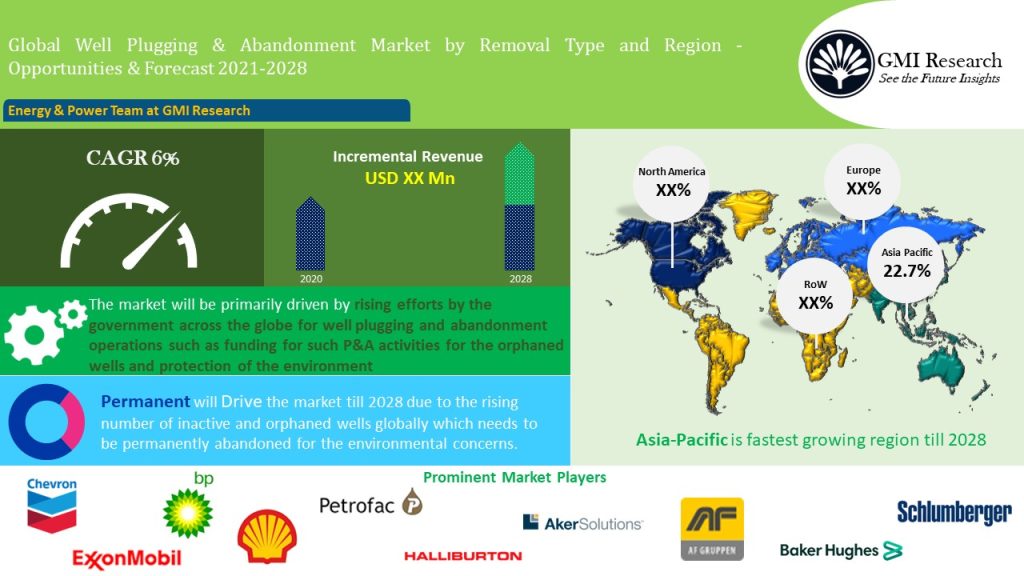 Global Well Plugging & Abandonment Market by Removal Type and Region - Opportunities & Forecast 2021-2028

GMI Research
See the Future Insights

Energy & Power Team at GMI Research

CAGR 6%

Incremental Revenue
USD XX Mn

2020

2028

North America
XX%

Europe
XX%

Asia Pacific
22.7%

RoW
XX%

The market will be primarily driven by rising efforts by the government across the globe for well plugging and abandonment operations such as funding for such P&A activities for the orphaned wells and protection of the environment

Permanent will Drive the market till 2028 due to the rising number of inactive and orphaned wells globally which needs to be permanently abandoned for the environmental concerns.

Asia-Pacific is fastest growing region till 2028

Prominent Market Players

Chevron

bp

ExxonMobil

Petrofac

HALLIBURTON

AkerSolutions

AF
AF GRUPPEN

Schlumberger

Baker Hughes